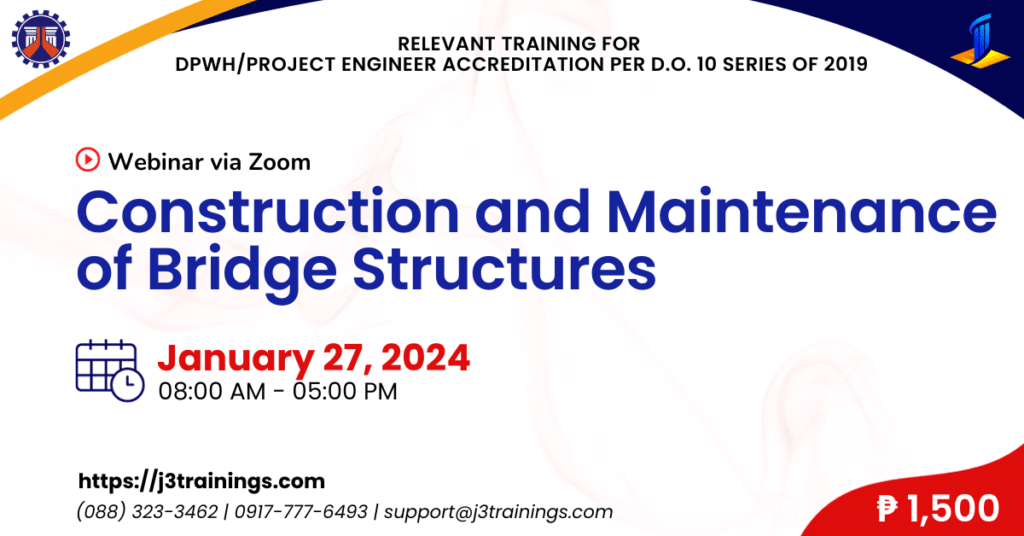 RELEVANT TRAINING FOR
DPWH/PROJECT ENGINEER ACCREDITATION PER D.O. 10 SERIES OF 2019

Webinar via Zoom

Construction and Maintenance of Bridge Structures

January 27, 2024
08:00 AM - 05:00 PM

https://j3trainings.com
(088) 323-3462 | 0917-777-6493 | support@j3trainings.com

₱ 1,500